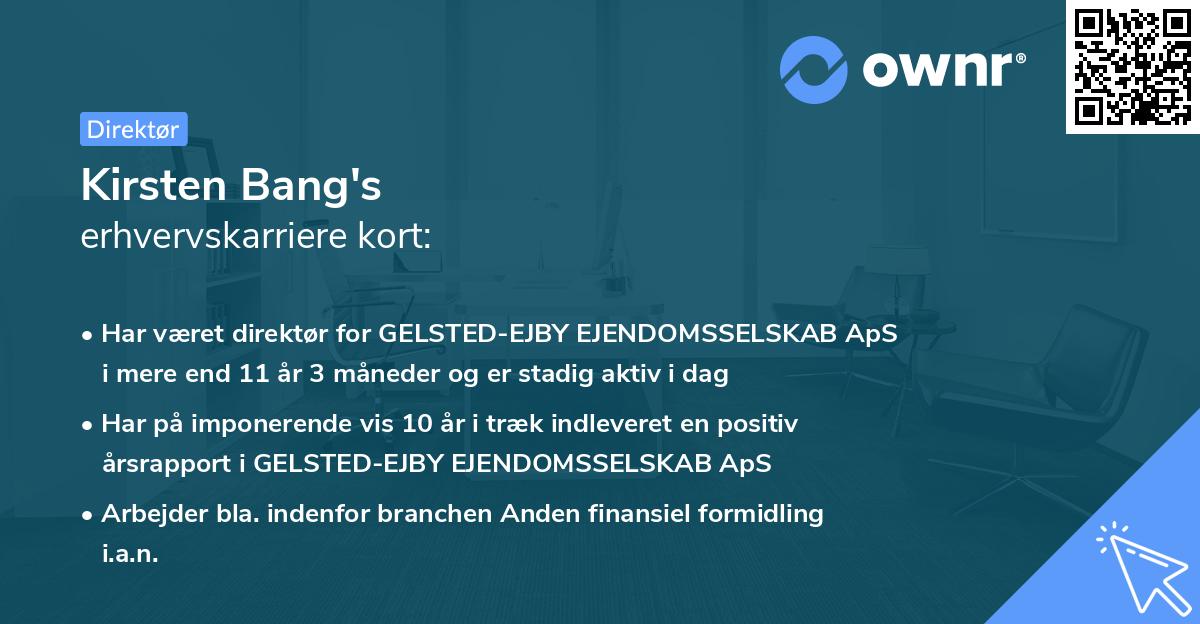 ownr®

Direktør

Kirsten Bang's
erhvervskarriere kort:

• Har været direktør for GELSTED-EJBY EJENDOMSSELSKAB ApS i mere end 11 år 3 måneder og er stadig aktiv i dag

• Har på imponerende vis 10 år i træk indleveret en positiv årsrapport i GELSTED-EJBY EJENDOMSSELSKAB ApS

• Arbejder bla. indenfor branchen Anden finansiel formidling i.a.n.